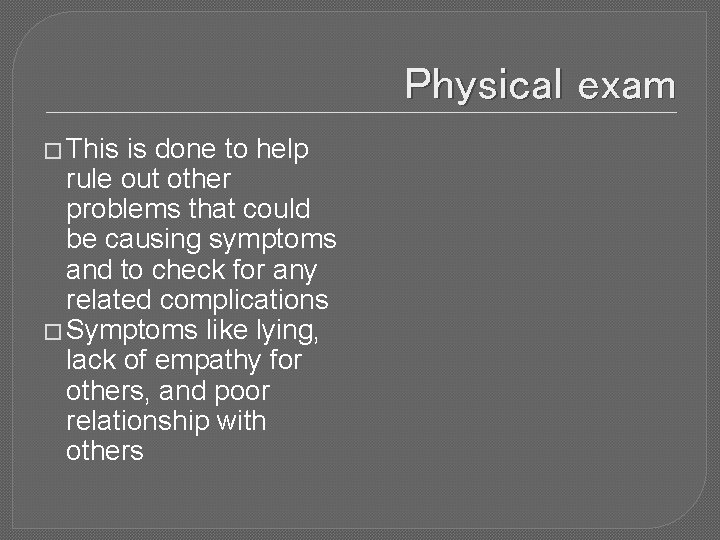 Physical exam

□ This is done to help rule out other problems that could be causing symptoms and to check for any related complications
□ Symptoms like lying, lack of empathy for others, and poor relationship with others